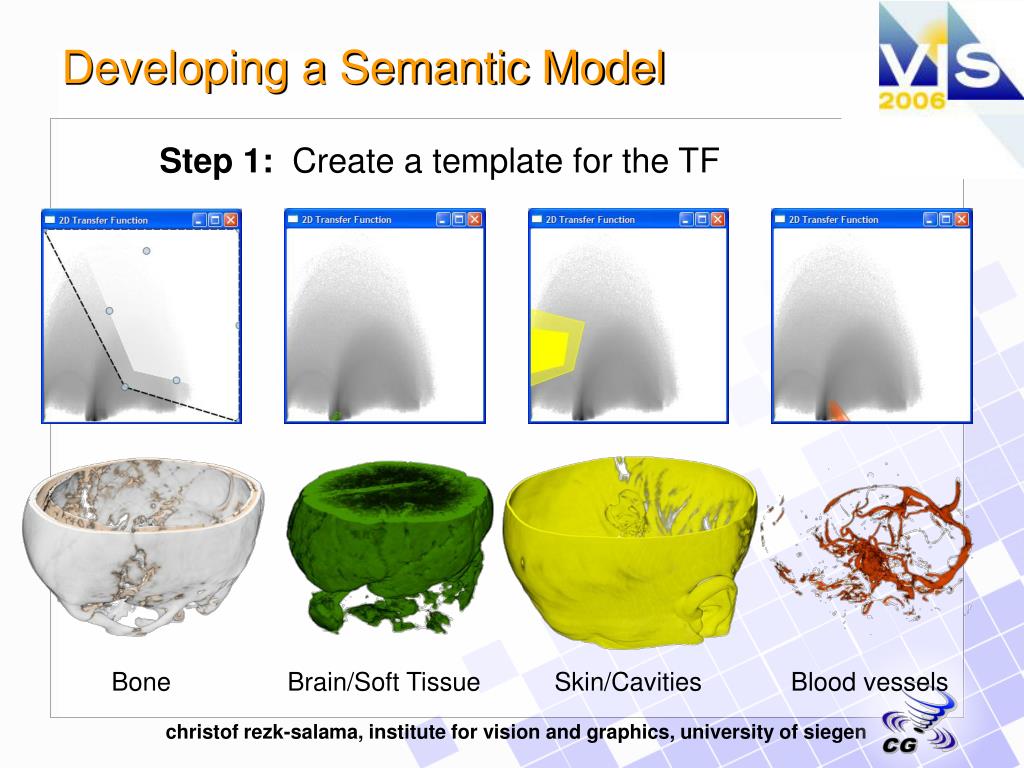 Developing a Semantic Model

VIS 2006

Step 1: Create a template for the TF

2D Transfer Function

2D Transfer Function

2D Transfer Function

2D Transfer Function

Bone

Brain/Soft Tissue

Skin/Cavities

Blood vessels

christof rezk-salama, institute for vision and graphics, university of siegen

CG